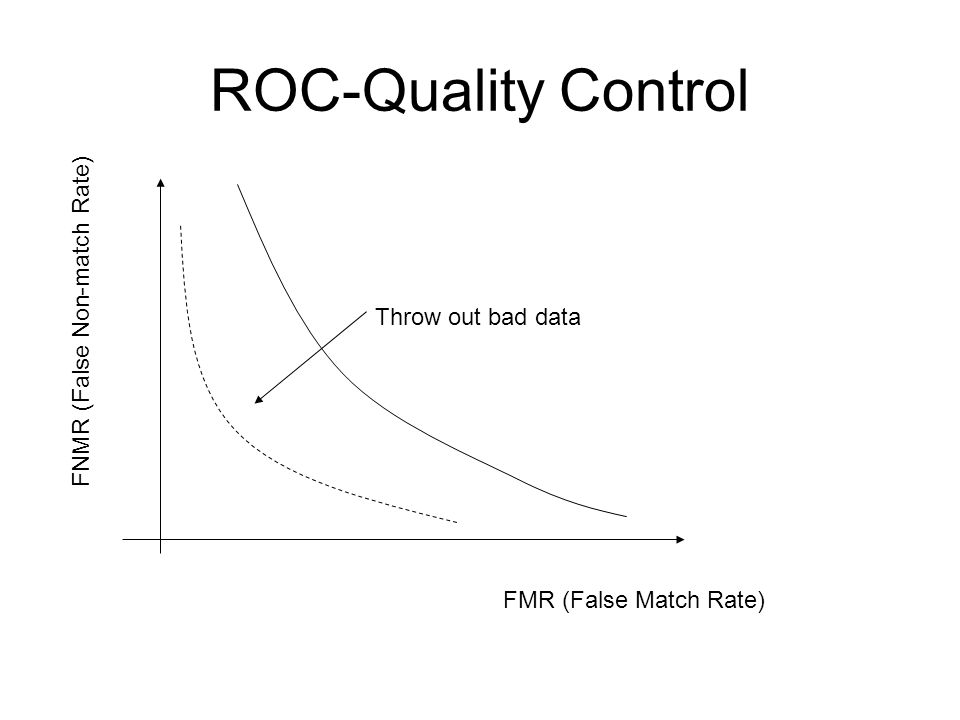 ROC-Quality Control

FNMR (False Non-match Rate)

Throw out bad data

FMR (False Match Rate)